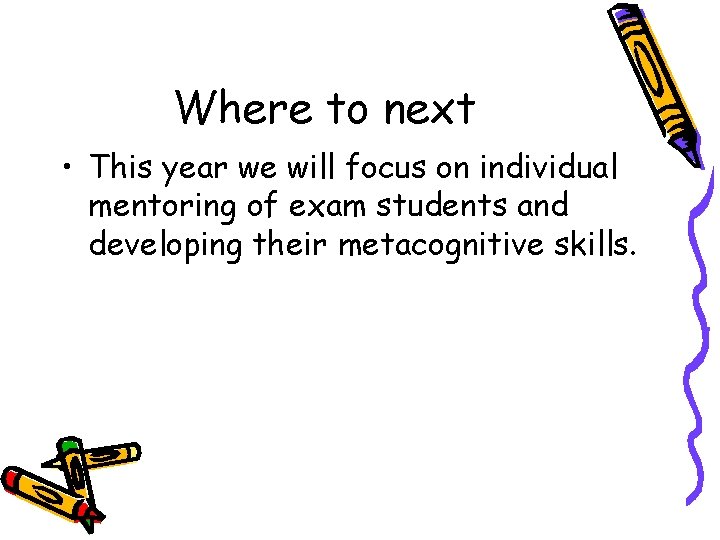 Where to next

• This year we will focus on individual mentoring of exam students and developing their metacognitive skills.